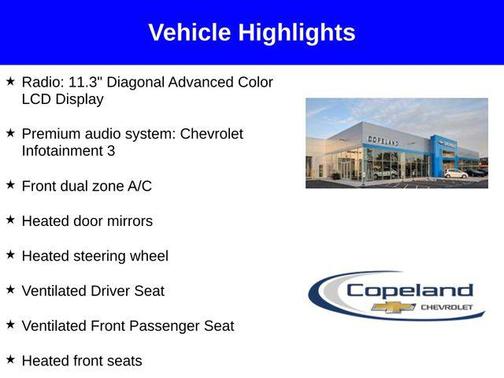 Vehicle Highlights

★ Radio: 11.3" Diagonal Advanced Color LCD Display

★ Premium audio system: Chevrolet Infotainment 3

★ Front dual zone A/C

★ Heated door mirrors

★ Heated steering wheel

★ Ventilated Driver Seat

★ Ventilated Front Passenger Seat

★ Heated front seats

COPELAND

Copeland
CHEVROLET